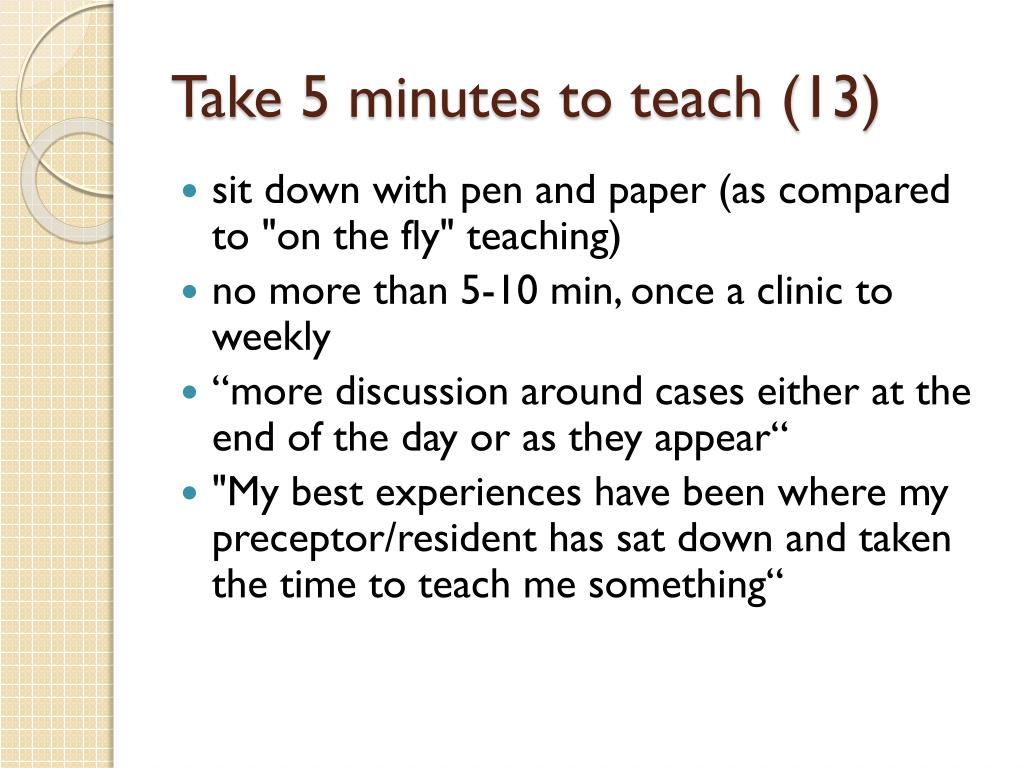 Take 5 minutes to teach (13)

- sit down with pen and paper (as compared to "on the fly" teaching)
- no more than 5-10 min, once a clinic to weekly
- “more discussion around cases either at the end of the day or as they appear“
- "My best experiences have been where my preceptor/resident has sat down and taken the time to teach me something“